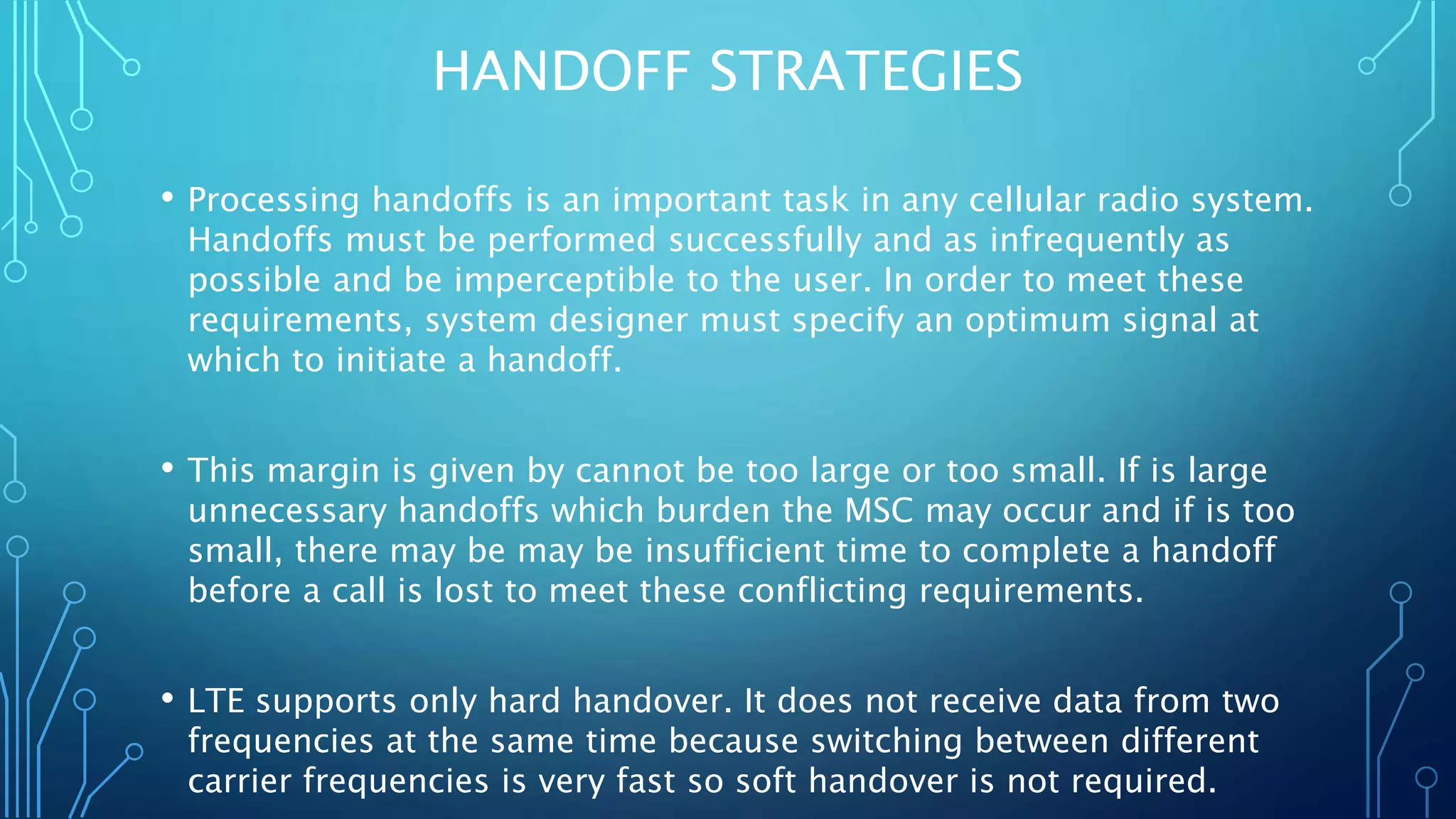 HANDOFF STRATEGIES

• Processing handoffs is an important task in any cellular radio system. Handoffs must be performed successfully and as infrequently as possible and be imperceptible to the user. In order to meet these requirements, system designer must specify an optimum signal at which to initiate a handoff.

• This margin is given by cannot be too large or too small. If is large unnecessary handoffs which burden the MSC may occur and if is too small, there may be may be insufficient time to complete a handoff before a call is lost to meet these conflicting requirements.

• LTE supports only hard handover. It does not receive data from two frequencies at the same time because switching between different carrier frequencies is very fast so soft handover is not required.